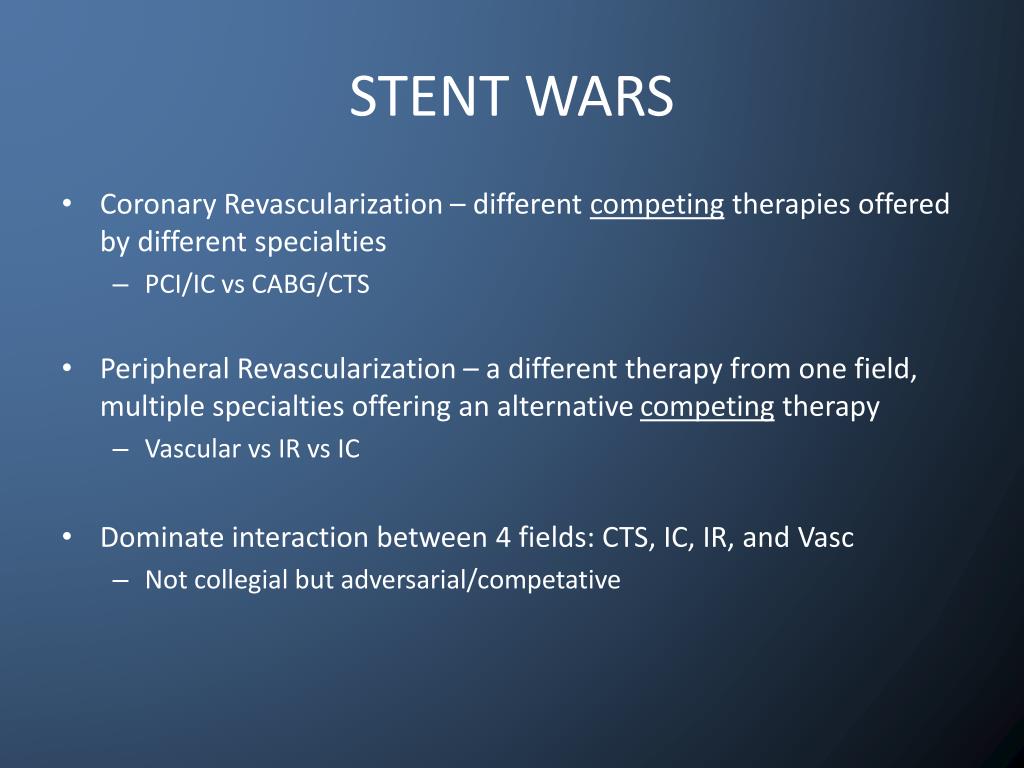 STENT WARS

• Coronary Revascularization – different competing therapies offered by different specialties
– PCI/IC vs CABG/CTS

• Peripheral Revascularization – a different therapy from one field, multiple specialties offering an alternative competing therapy
– Vascular vs IR vs IC

• Dominate interaction between 4 fields: CTS, IC, IR, and Vasc
– Not collegial but adversarial/competative